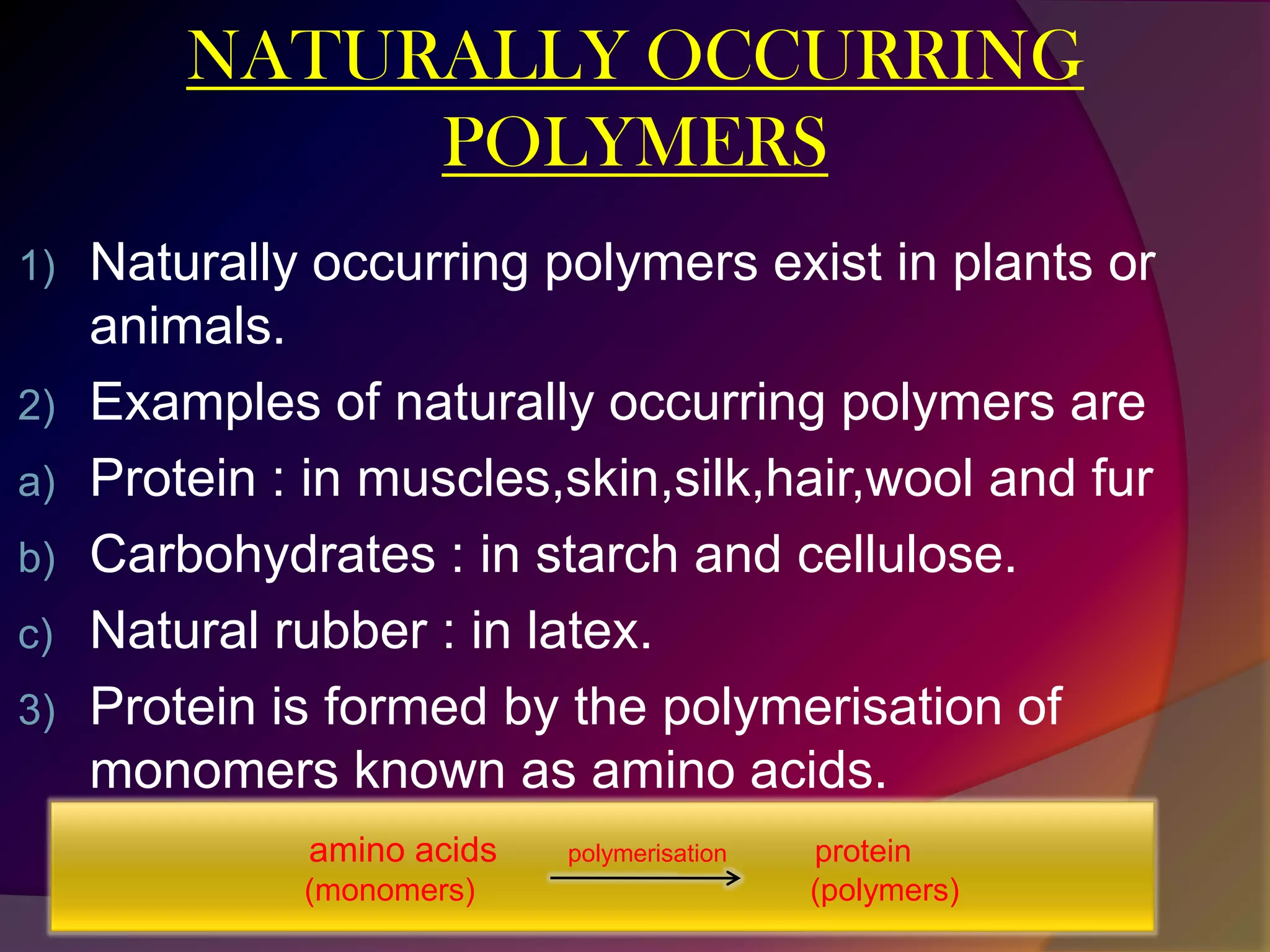 NATURALLY OCCURRING POLYMERS

1) Naturally occurring polymers exist in plants or animals.
2) Examples of naturally occurring polymers are
a) Protein : in muscles,skin,silk,hair,wool and fur
b) Carbohydrates : in starch and cellulose.
c) Natural rubber : in latex.
3) Protein is formed by the polymerisation of monomers known as amino acids.

amino acids (monomers) polymerisation protein (polymers)